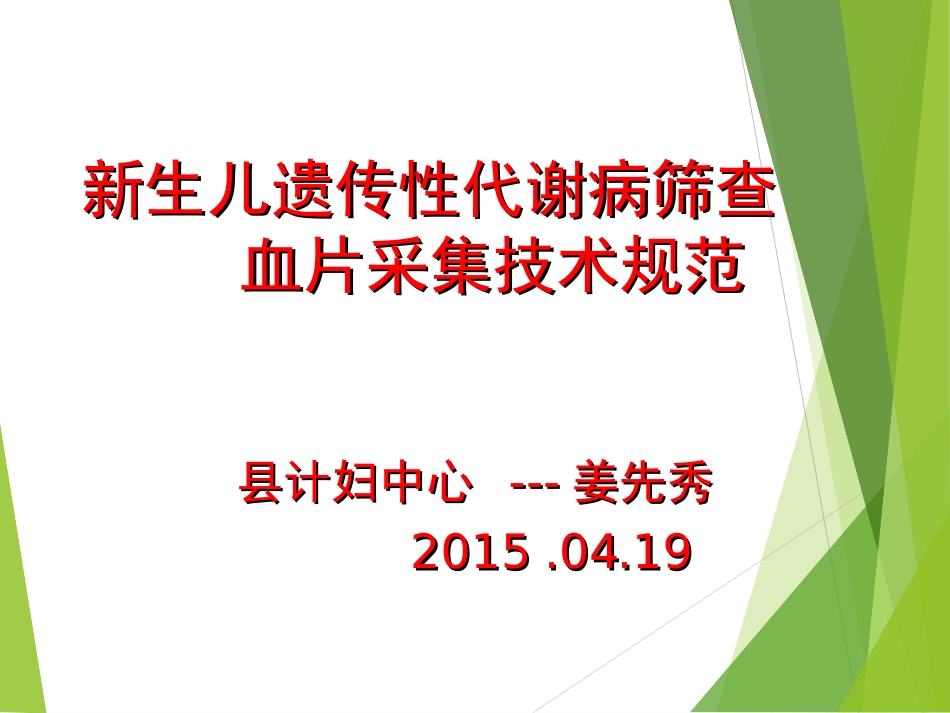 新生儿遗传性代谢病筛查
血片采集技术规范

县计妇中心 --- 姜先秀
2015 .04.19